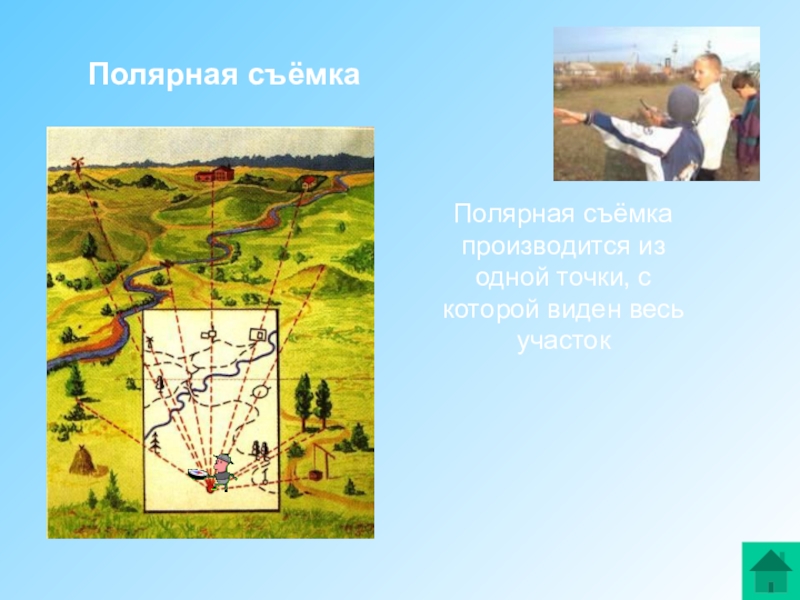 Полярная съёмка

Полярная съёмка производится из одной точки, с которой виден весь участок